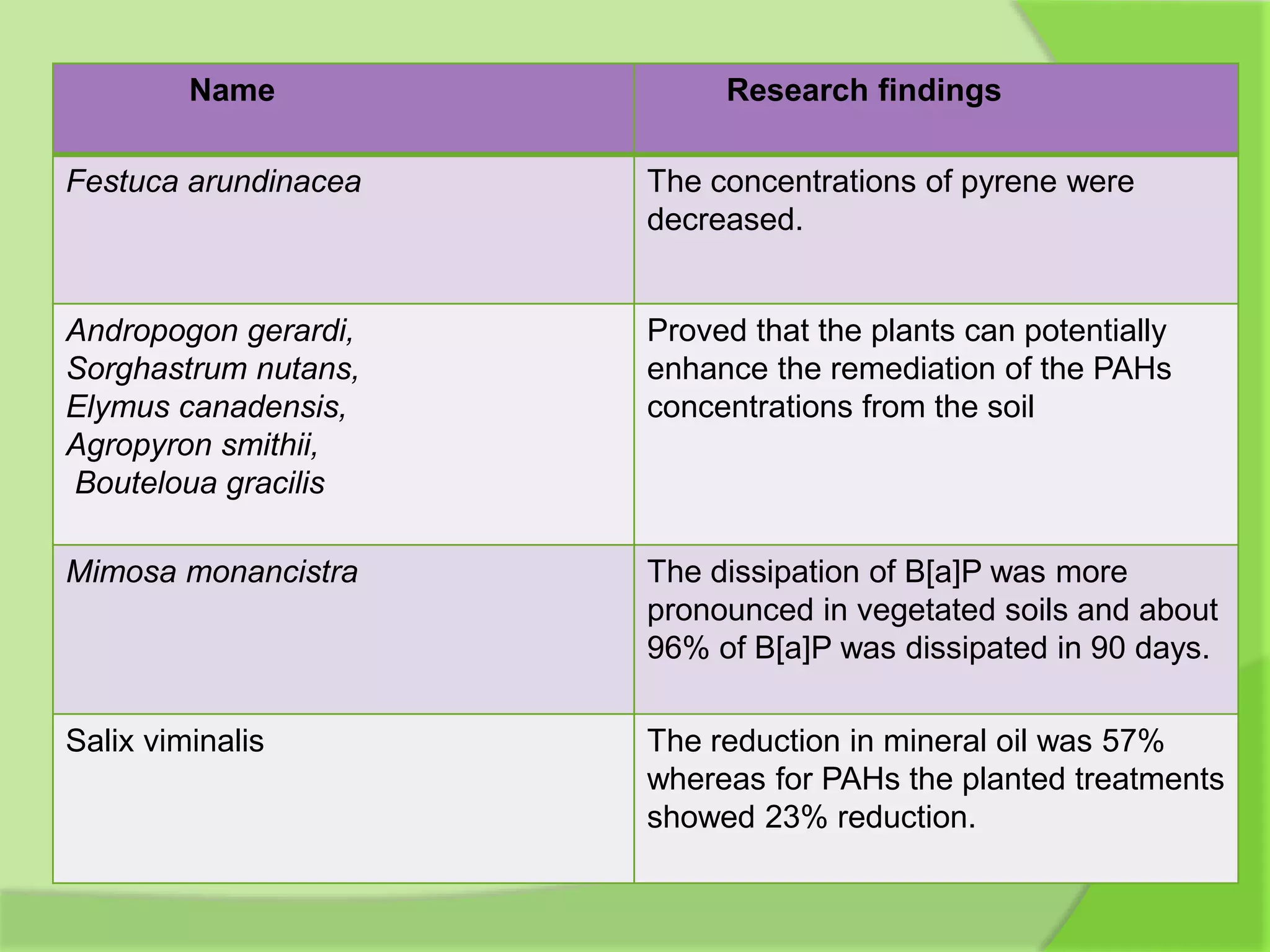 | Name | Research findings |
|---|---|
| Festuca arundinacea | The concentrations of pyrene were decreased. |
| Andropogon gerardi, Sorghastrum nutans, Elymus canadensis, Agropyron smithii, Bouteloua gracilis | Proved that the plants can potentially enhance the remediation of the PAHs concentrations from the soil |
| Mimosa monancistra | The dissipation of B[a]P was more pronounced in vegetated soils and about 96% of B[a]P was dissipated in 90 days. |
| Salix viminalis | The reduction in mineral oil was 57% whereas for PAHs the planted treatments showed 23% reduction. |